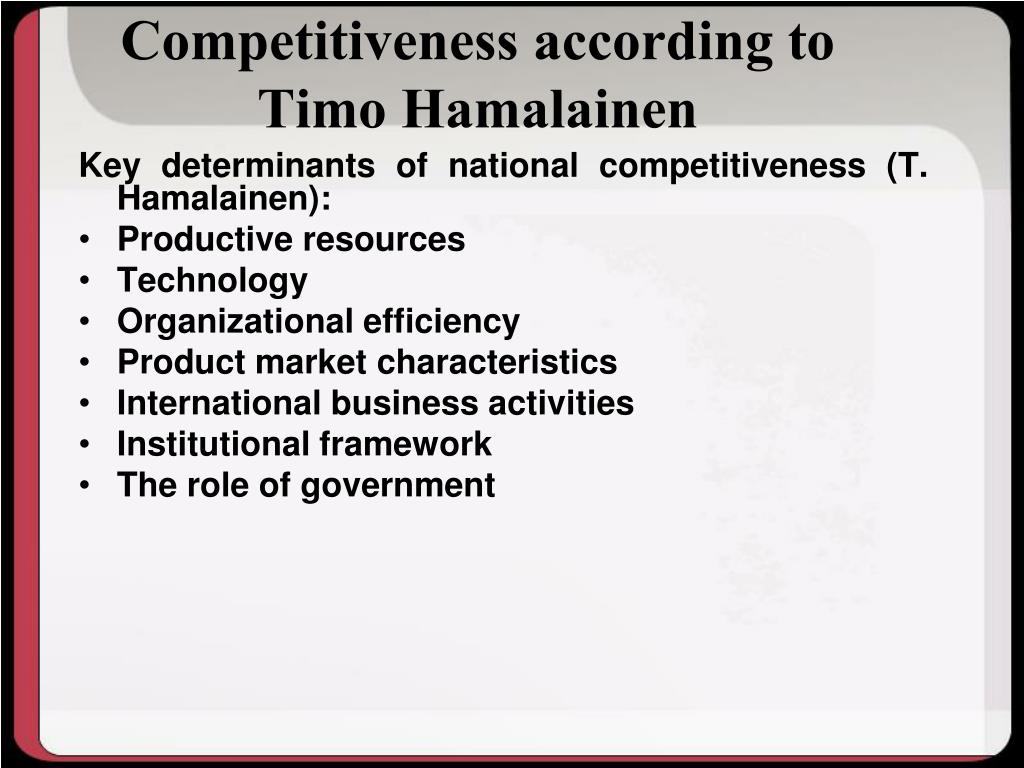 Competitiveness according to Timo Hamalainen

Key determinants of national competitiveness (T. Hamalainen):
• Productive resources
• Technology
• Organizational efficiency
• Product market characteristics
• International business activities
• Institutional framework
• The role of government